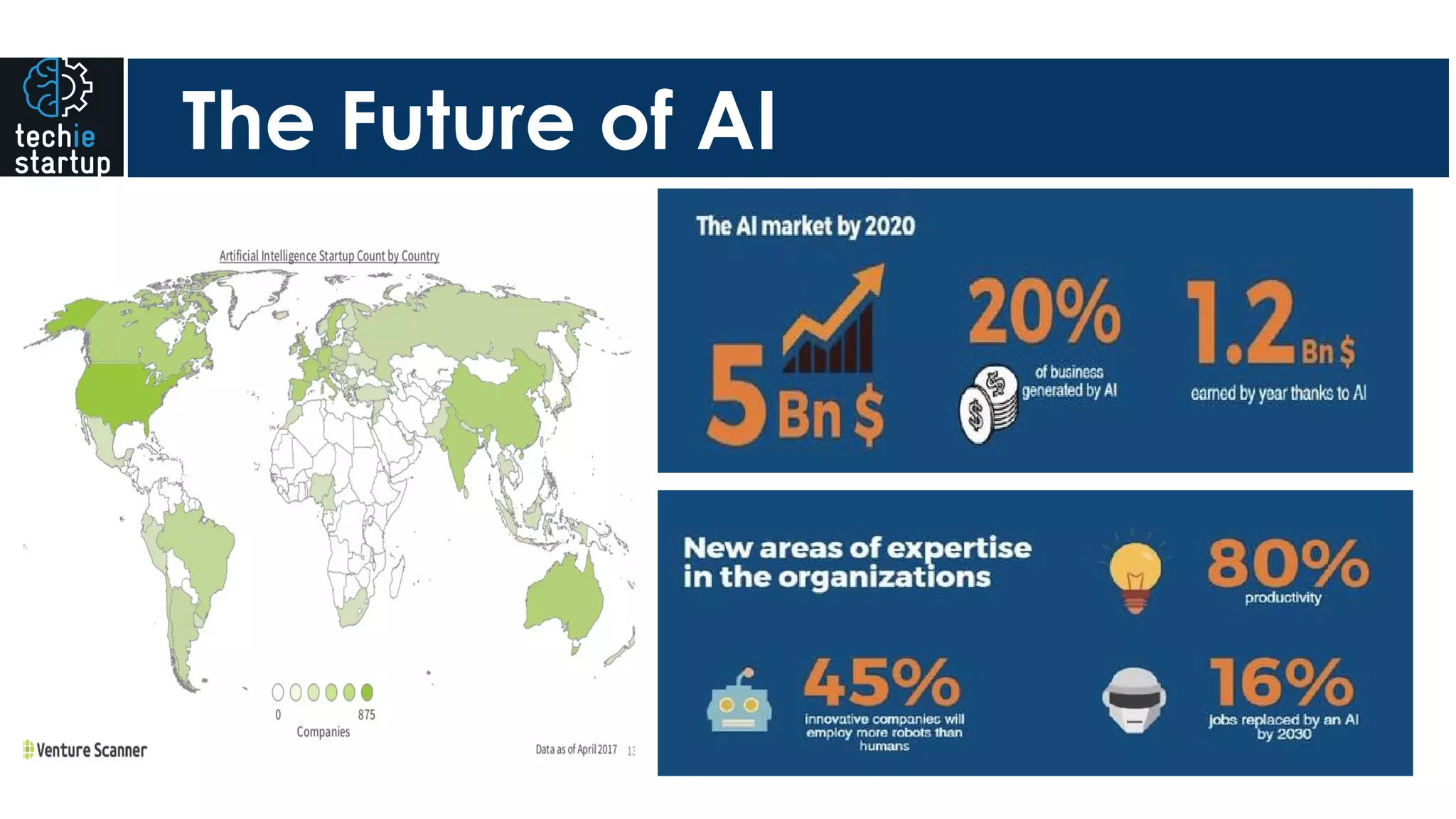 techie startup

The Future of AI

Artificial Intelligence Startup Count by Country

0 875
Companies

Venture Scanner

Data as of April 2017 13

The AI market by 2020

5 Bn $

20%
of business generated by AI

1.2 Bn $
earned by year thanks to AI

New areas of expertise in the organizations

80%
productivity

45%
innovative companies will employ more robots than humans

16%
jobs replaced by an AI by 2030